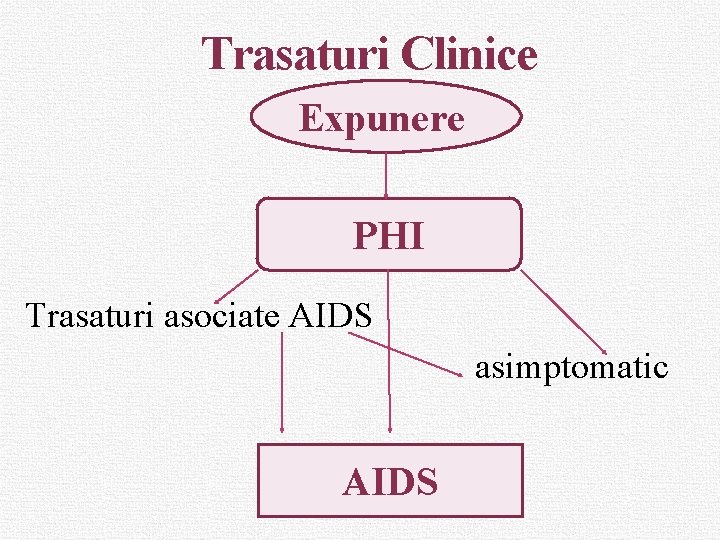 Trasaturi Clinice

Expunere

PHI

Trasaturi asociate AIDS

asimptomatic

AIDS